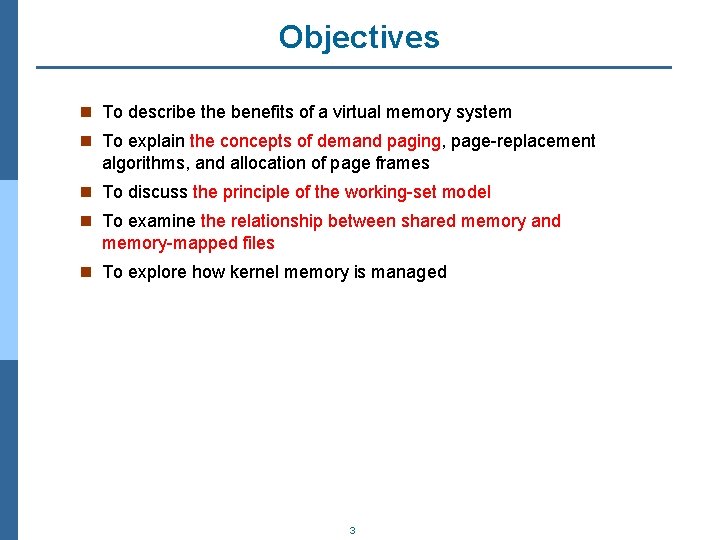 Objectives

- To describe the benefits of a virtual memory system
- To explain the concepts of demand paging, page-replacement algorithms, and allocation of page frames
- To discuss the principle of the working-set model
- To examine the relationship between shared memory and memory-mapped files
- To explore how kernel memory is managed

3